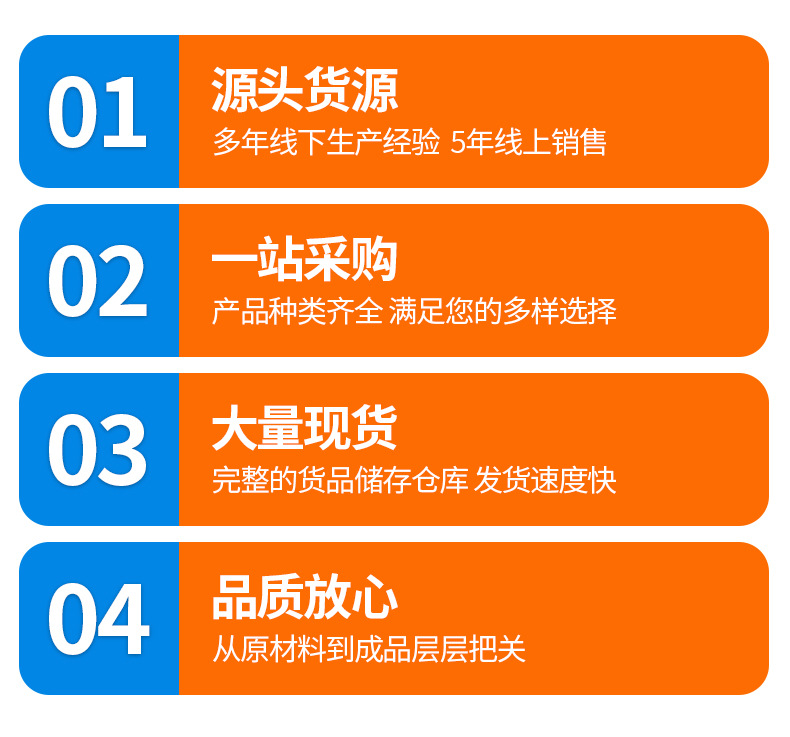 01
源头货源
多年线下生产经验 5年线上销售

02
一站采购
产品种类齐全 满足您的多样选择

03
大量现货
完整的货品储存仓库 发货速度快

04
品质放心
从原材料到成品层层把关